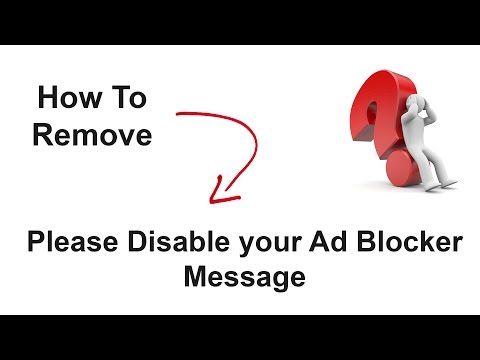 How To Remove

Please Disable your Ad Blocker Message